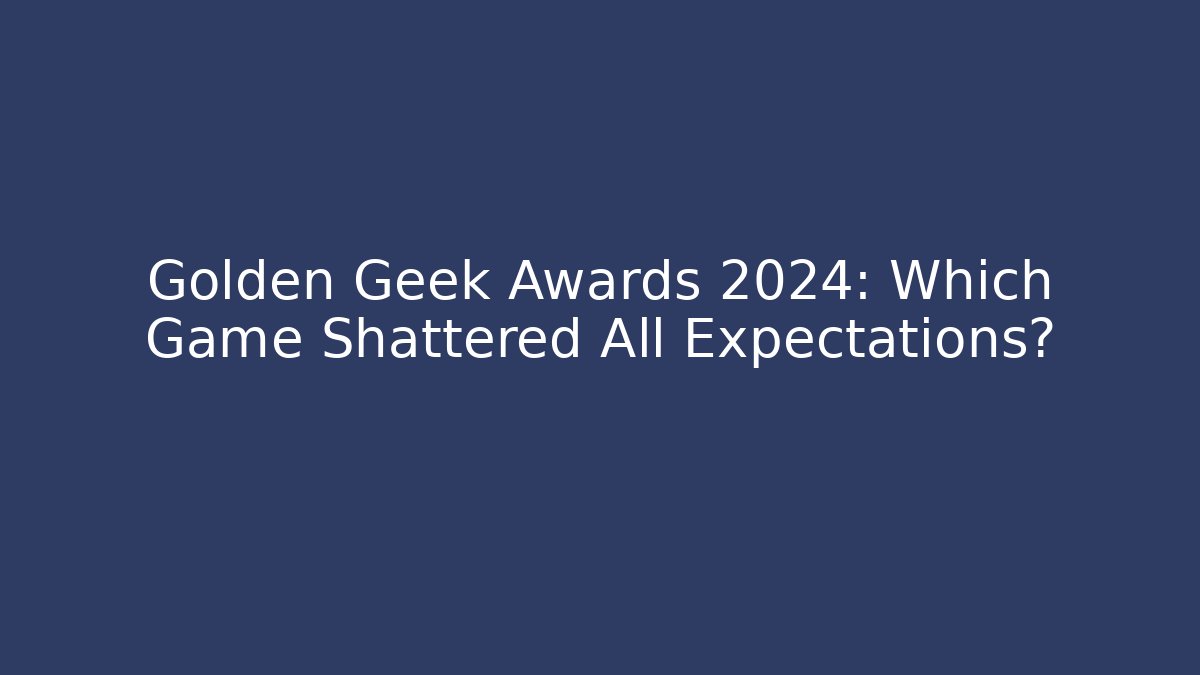 Golden Geek Awards 2024: Which Game Shattered All Expectations?